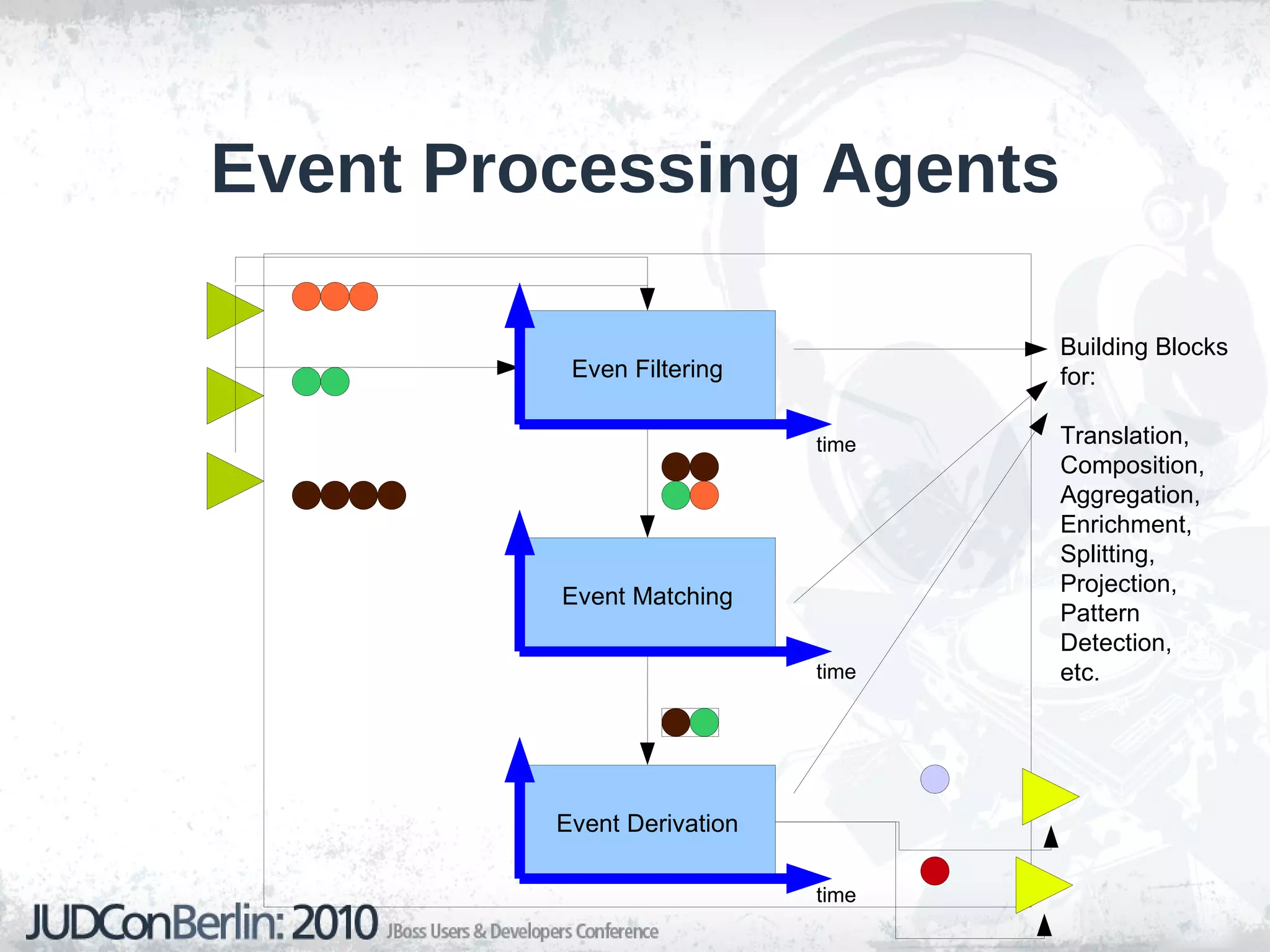 Event Processing Agents

Even Filtering

time

Event Matching

time

Event Derivation

time

Building Blocks for:

Translation, Composition, Aggregation, Enrichment, Splitting, Projection, Pattern Detection, etc.

JUDConBerlin: 2010 JBoss Users & Developers Conference